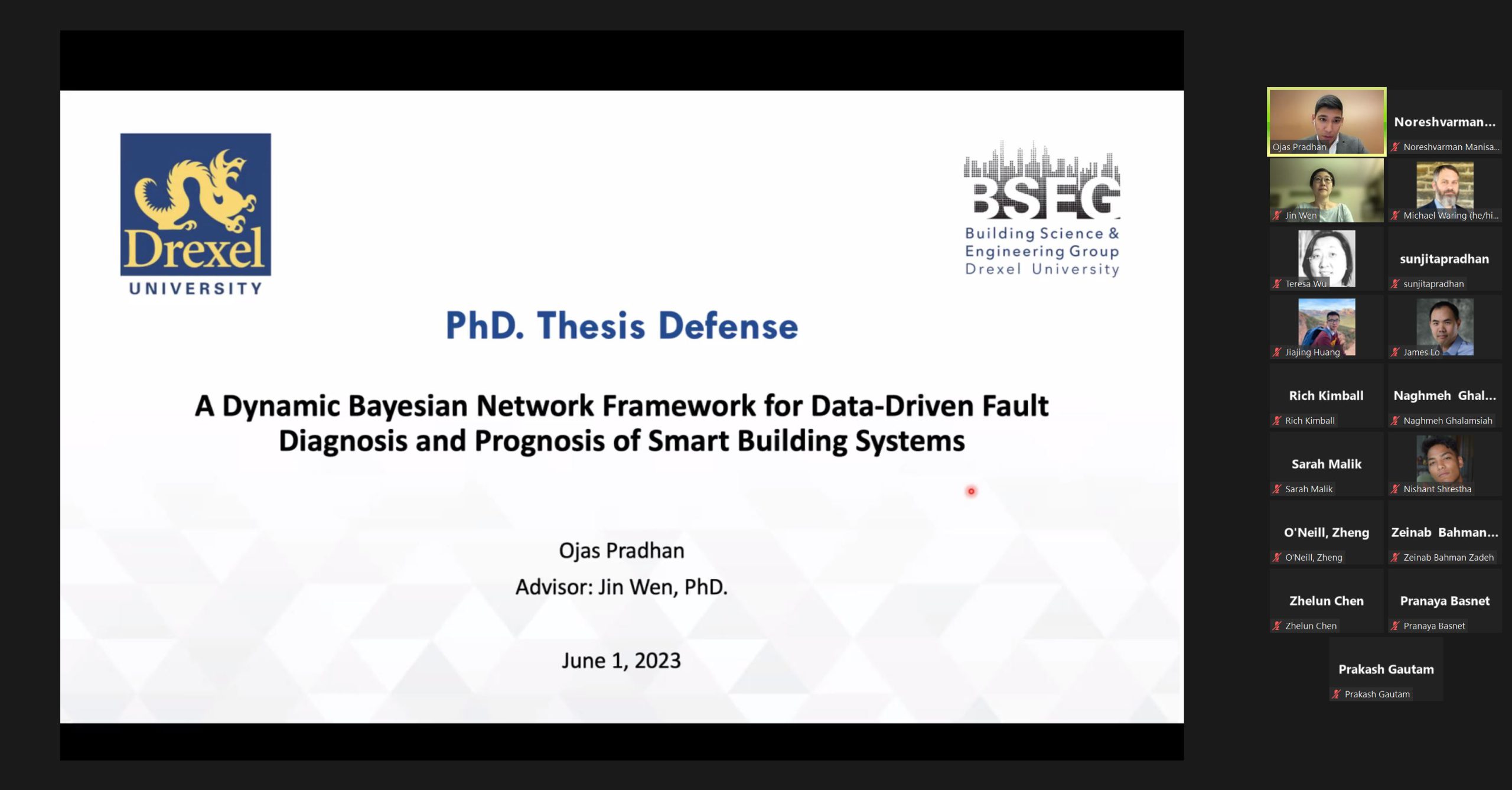 Drexel
UNIVERSITY

BSEG
Building Science &
Engineering Group
Drexel University

PhD. Thesis Defense

A Dynamic Bayesian Network Framework for Data-Driven Fault Diagnosis and Prognosis of Smart Building Systems

Ojas Pradhan
Advisor: Jin Wen, PhD.

June 1, 2023

Ojas Pradhan
Noreshvarman...
Noreshvarman Manisa...
Jin Wen
Michael Waring (he/hi...
Teresa Wu
sunjitapradhan
sunjitapradhan
Jiajing Huang
James Lo
Rich Kimball
Rich Kimball
Naghmeh Ghal...
Naghmeh Ghalamsiah
Sarah Malik
Sarah Malik
Nishant Shrestha
O'Neill, Zheng
O'Neill, Zheng
Zeinab Bahman...
Zeinab Bahman Zadeh
Zhelun Chen
Zhelun Chen
Pranaya Basnet
Pranaya Basnet
Prakash Gautam
Prakash Gautam